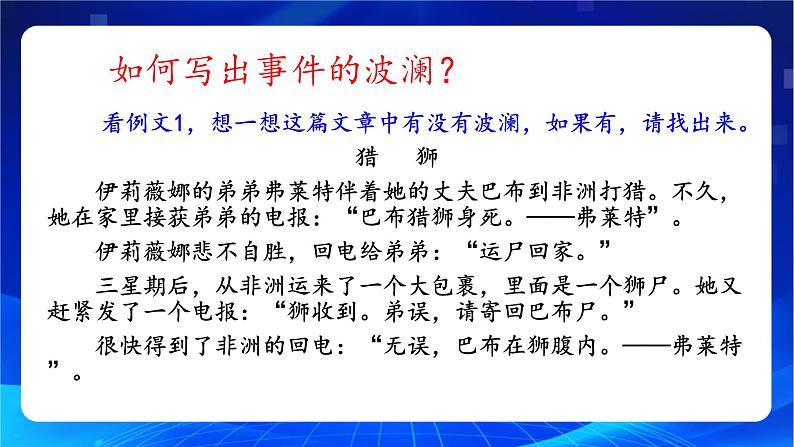 如何写出事件的波澜？

看例文1，想一想这篇文章中有没有波澜，如果有，请找出来。

猎　狮

伊莉薇娜的弟弟弗莱特伴着她的丈夫巴布到非洲打猎。不久，她在家里接获弟弟的电报：“巴布猎狮身死。——弗莱特”。

伊莉薇娜悲不自胜，回电给弟弟：“运尸回家。”

三星期后，从非洲运来了一个大包裹，里面是一个狮尸。她又赶紧发了一个电报：“狮收到。弟误，请寄回巴布尸。”

很快得到了非洲的回电：“无误，巴布在狮腹内。——弗莱特”。